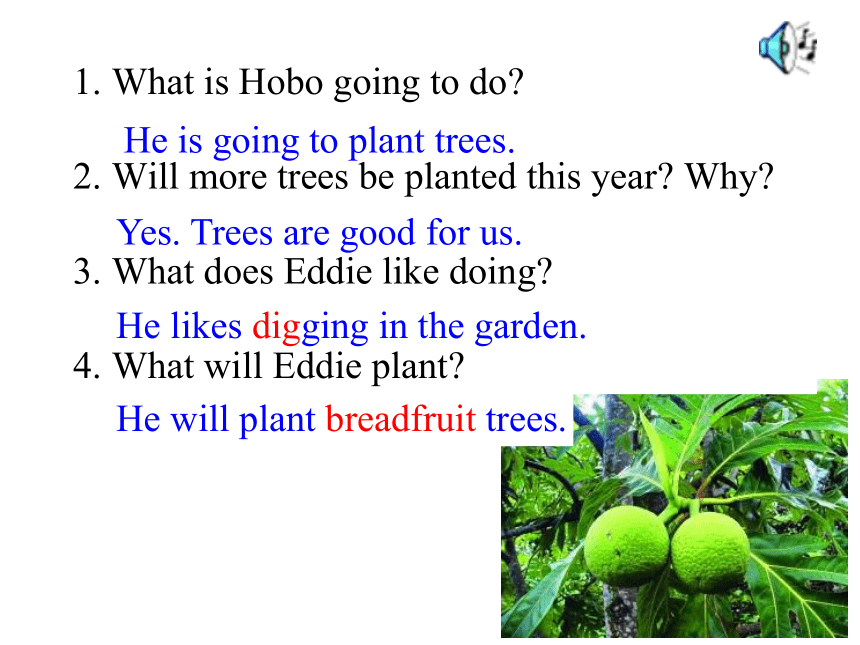 1. What is Hobo going to do?

He is going to plant trees.

2. Will more trees be planted this year? Why?

Yes. Trees are good for us.

3. What does Eddie like doing?

He likes digging in the garden.

4. What will Eddie plant?

He will plant breadfruit trees.